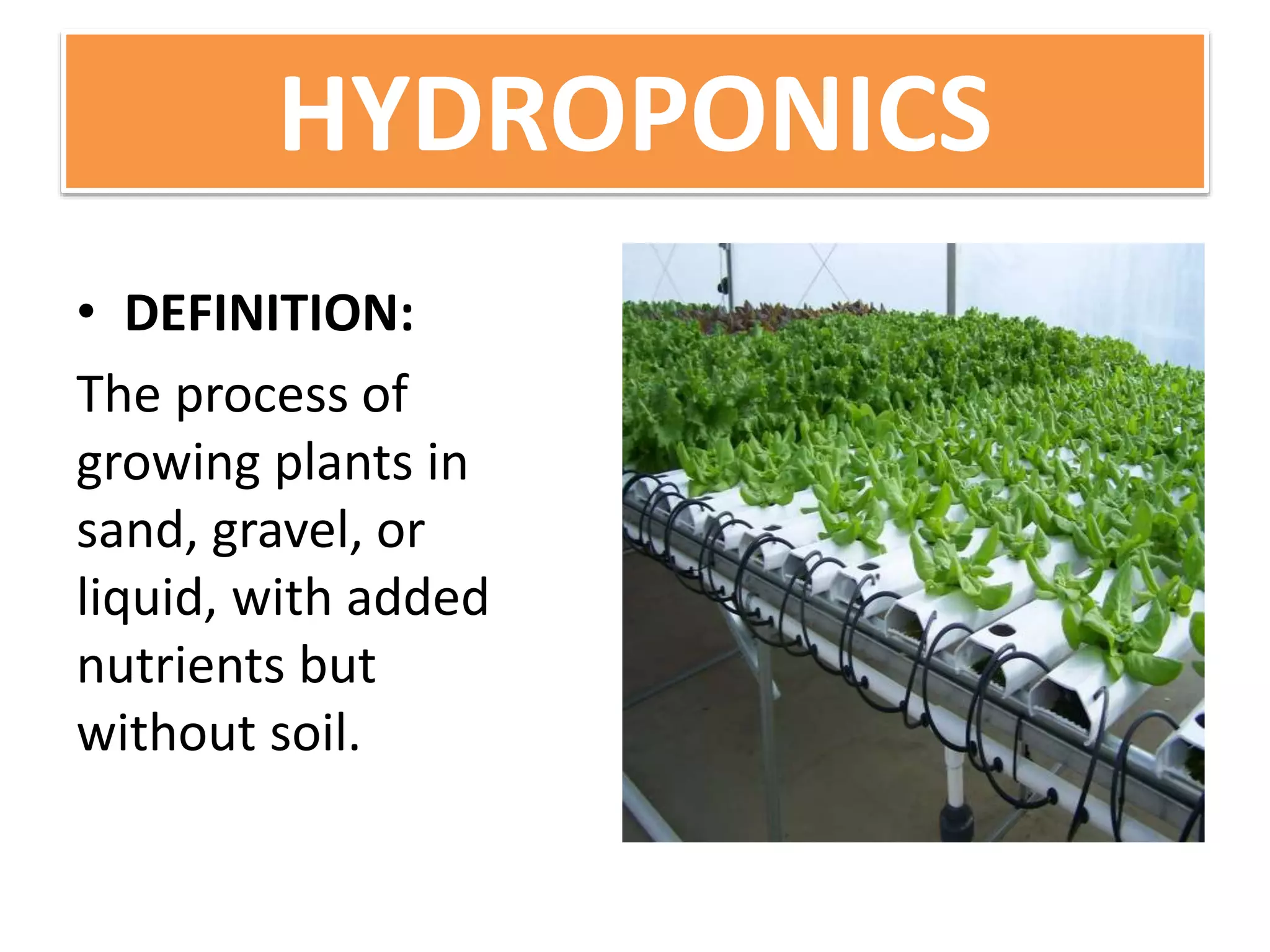 HYDROPONICS

• DEFINITION:

The process of growing plants in sand, gravel, or liquid, with added nutrients but without soil.